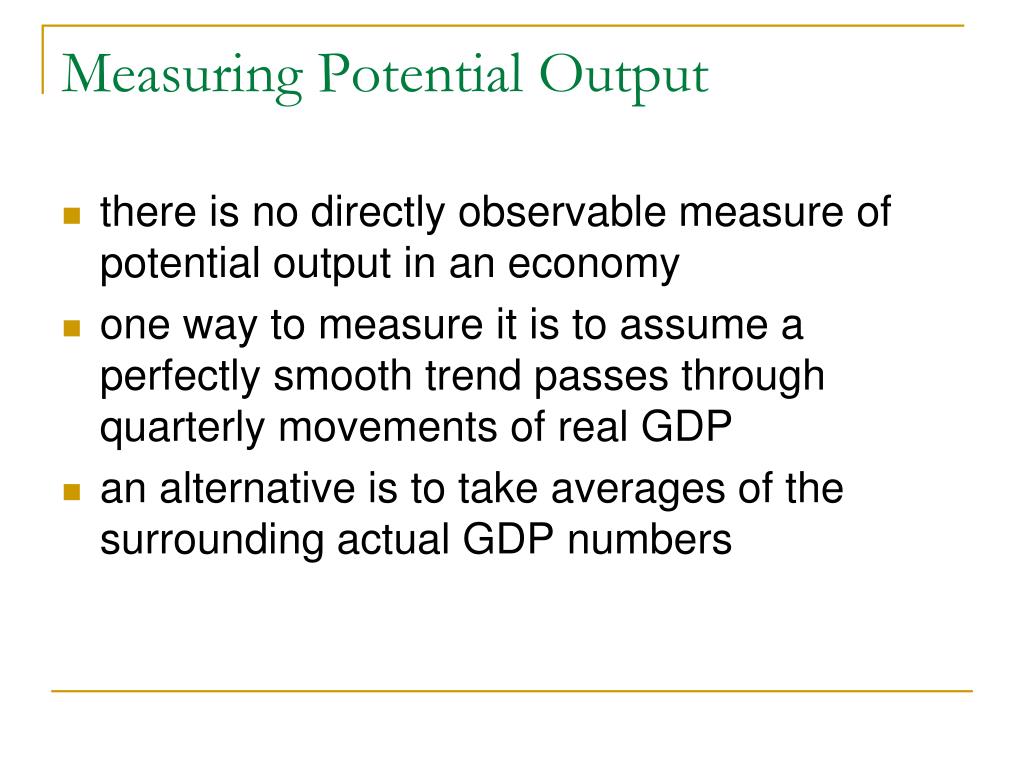 Measuring Potential Output

- there is no directly observable measure of potential output in an economy
- one way to measure it is to assume a perfectly smooth trend passes through quarterly movements of real GDP
- an alternative is to take averages of the surrounding actual GDP numbers